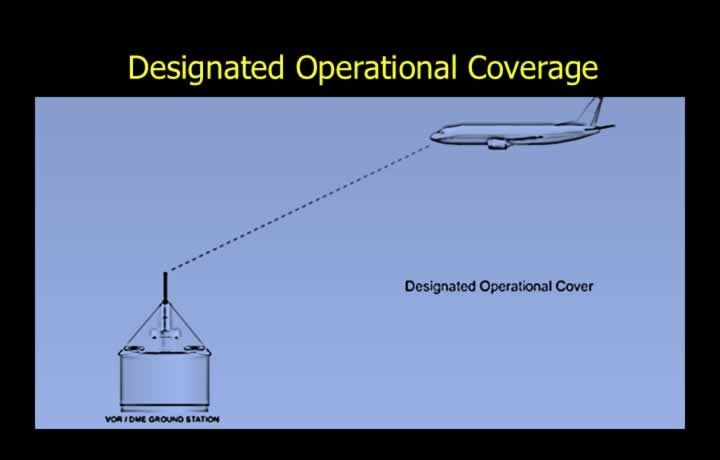 Designated Operational Coverage

Designated Operational Cover

VOR / DME GROUND STATION